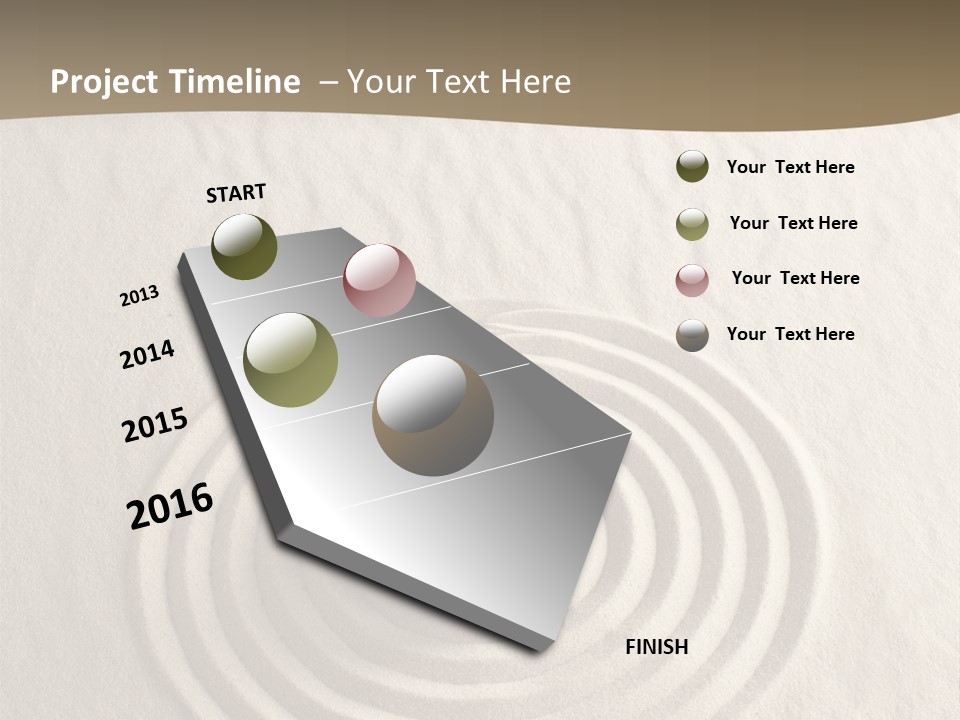 Project Timeline – Your Text Here

START

2013

2014

2015

2016

FINISH

Your Text Here

Your Text Here

Your Text Here

Your Text Here